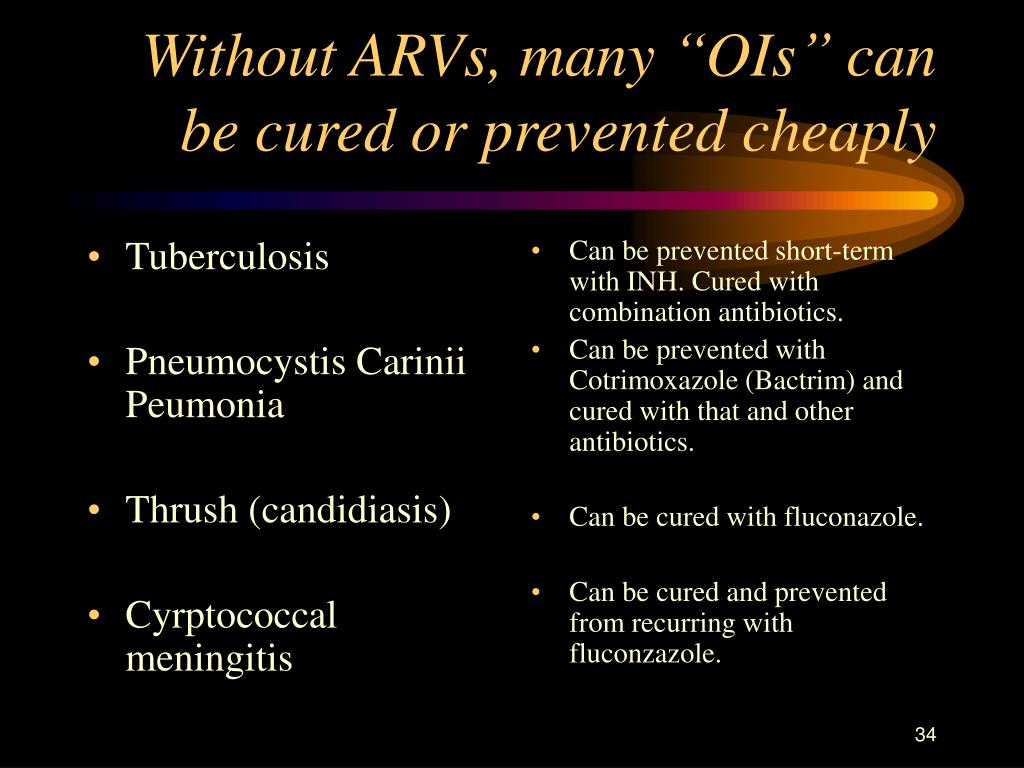 Without ARVs, many “OIs” can be cured or prevented cheaply

• Tuberculosis

• Pneumocystis Carinii Peumonia

• Thrush (candidiasis)

• Cyrptococcal meningitis

• Can be prevented short-term with INH. Cured with combination antibiotics.

• Can be prevented with Cotrimoxazole (Bactrim) and cured with that and other antibiotics.

• Can be cured with fluconazole.

• Can be cured and prevented from recurring with fluconzazole.

34